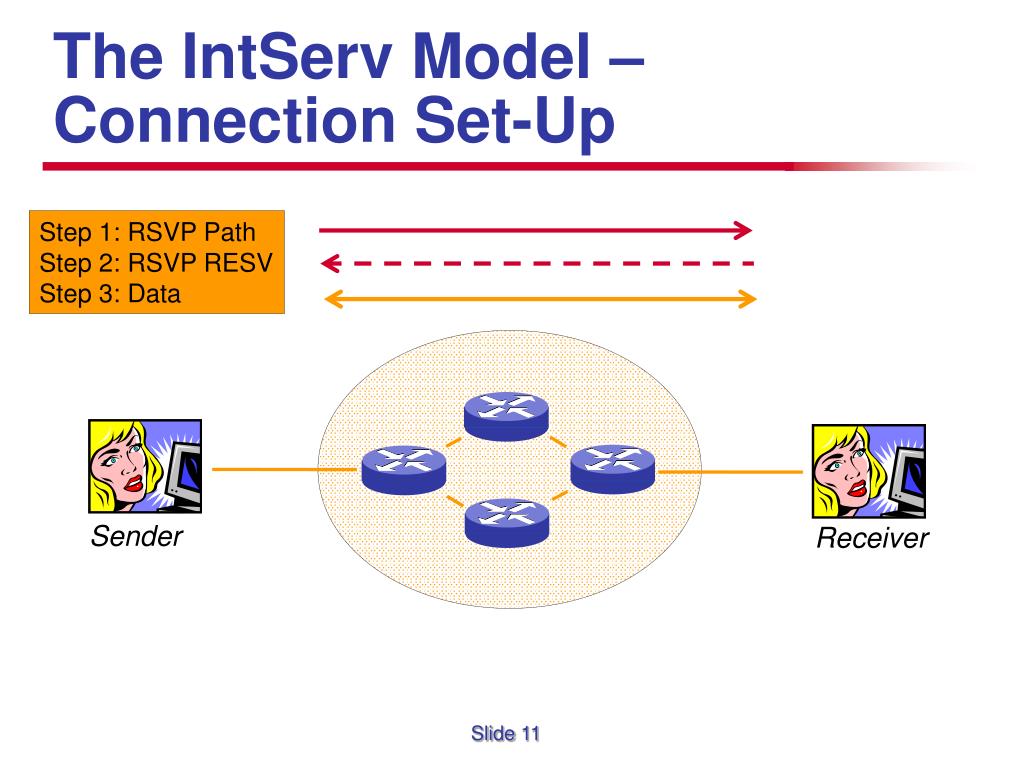 The IntServ Model – Connection Set-Up

Step 1: RSVP Path
Step 2: RSVP RESV
Step 3: Data

Sender

Receiver

Slide 11